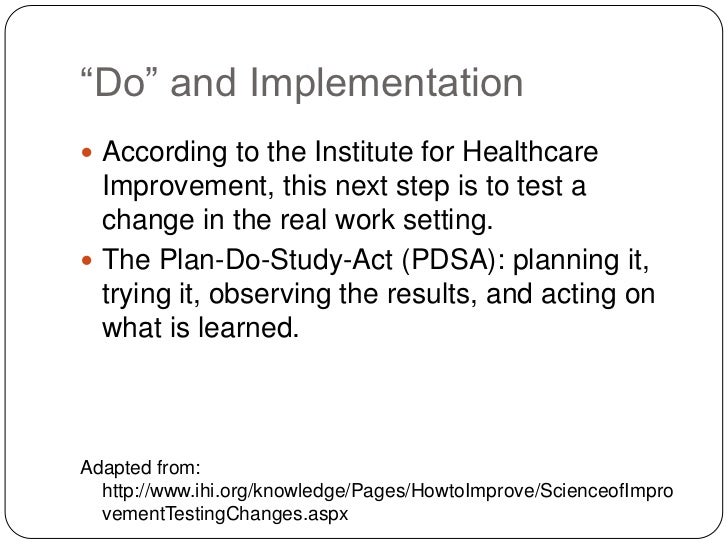 “Do” and Implementation

According to the Institute for Healthcare Improvement, this next step is to test a change in the real work setting.

The Plan-Do-Study-Act (PDSA): planning it, trying it, observing the results, and acting on what is learned.

Adapted from: http://www.ihi.org/knowledge/Pages/HowtoImprove/ScienceofImprovementTestingChanges.aspx